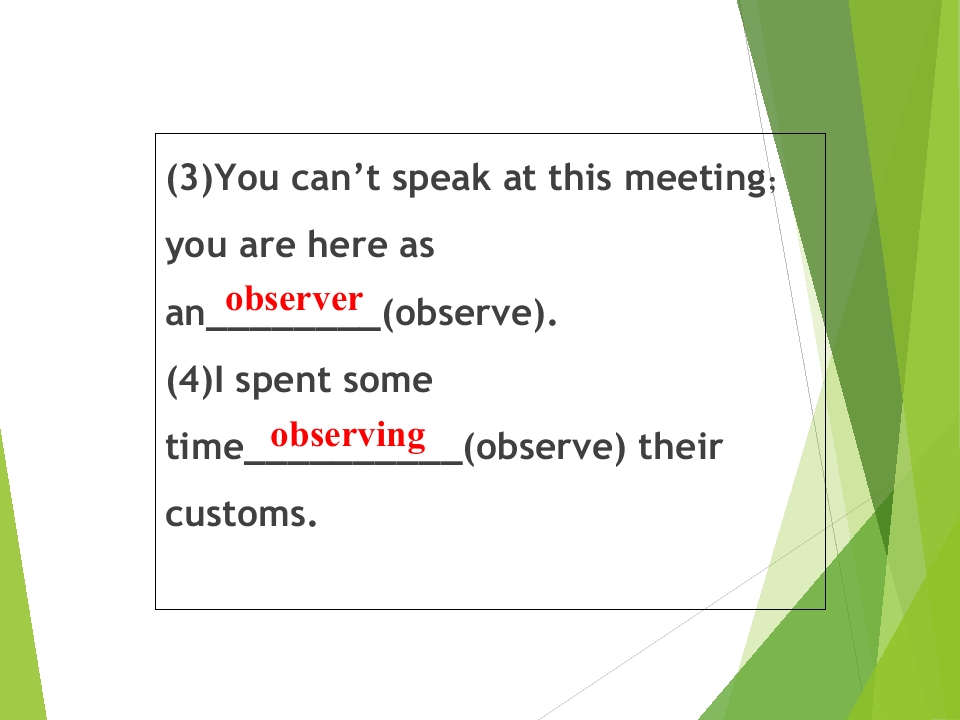 (3)You can't speak at this meeting; you are here as an observer (observe).

(4)I spent some time observing (observe) their customs.